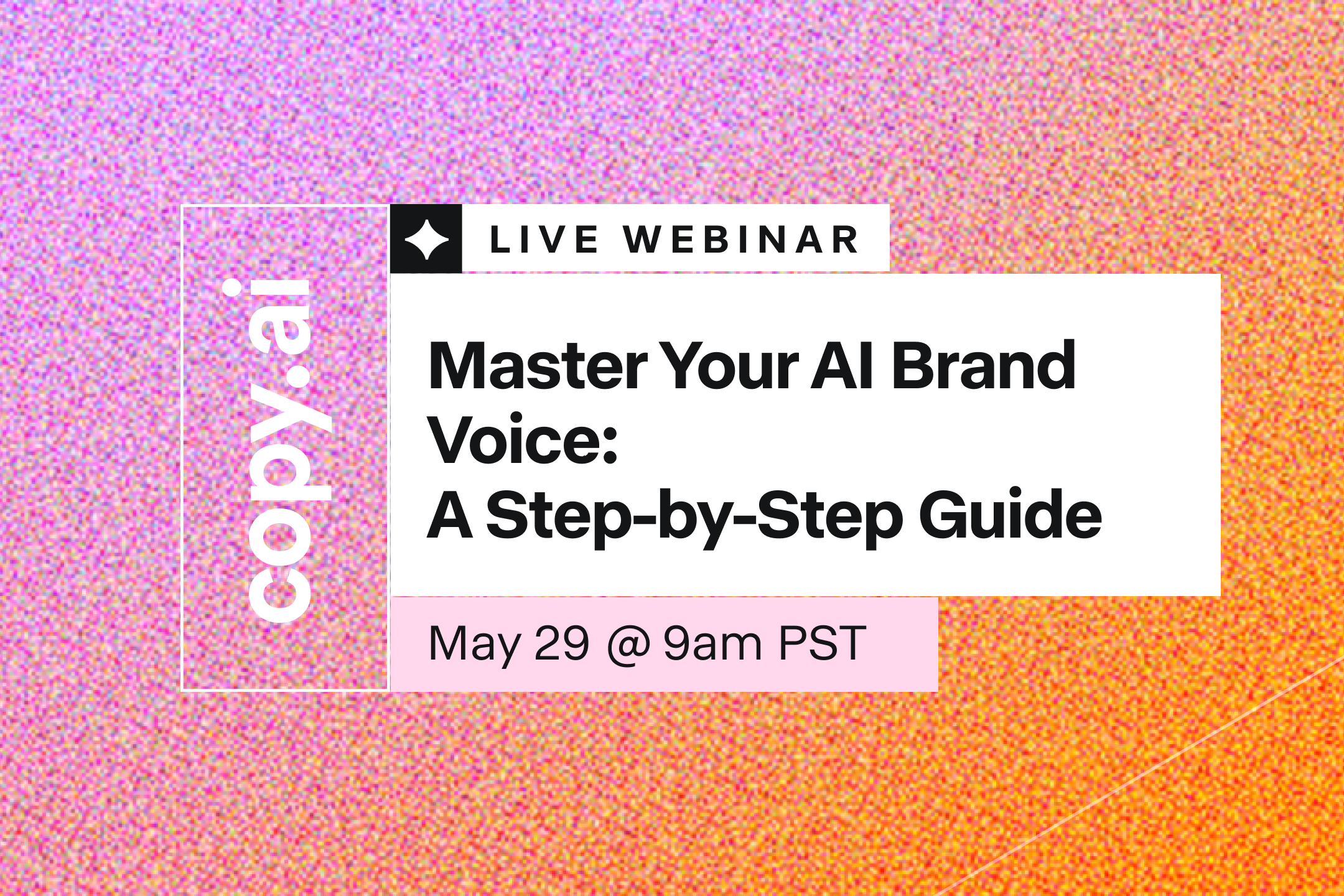 copy.ai

LIVE WEBINAR

Master Your AI Brand Voice:
A Step-by-Step Guide

May 29 @ 9am PST